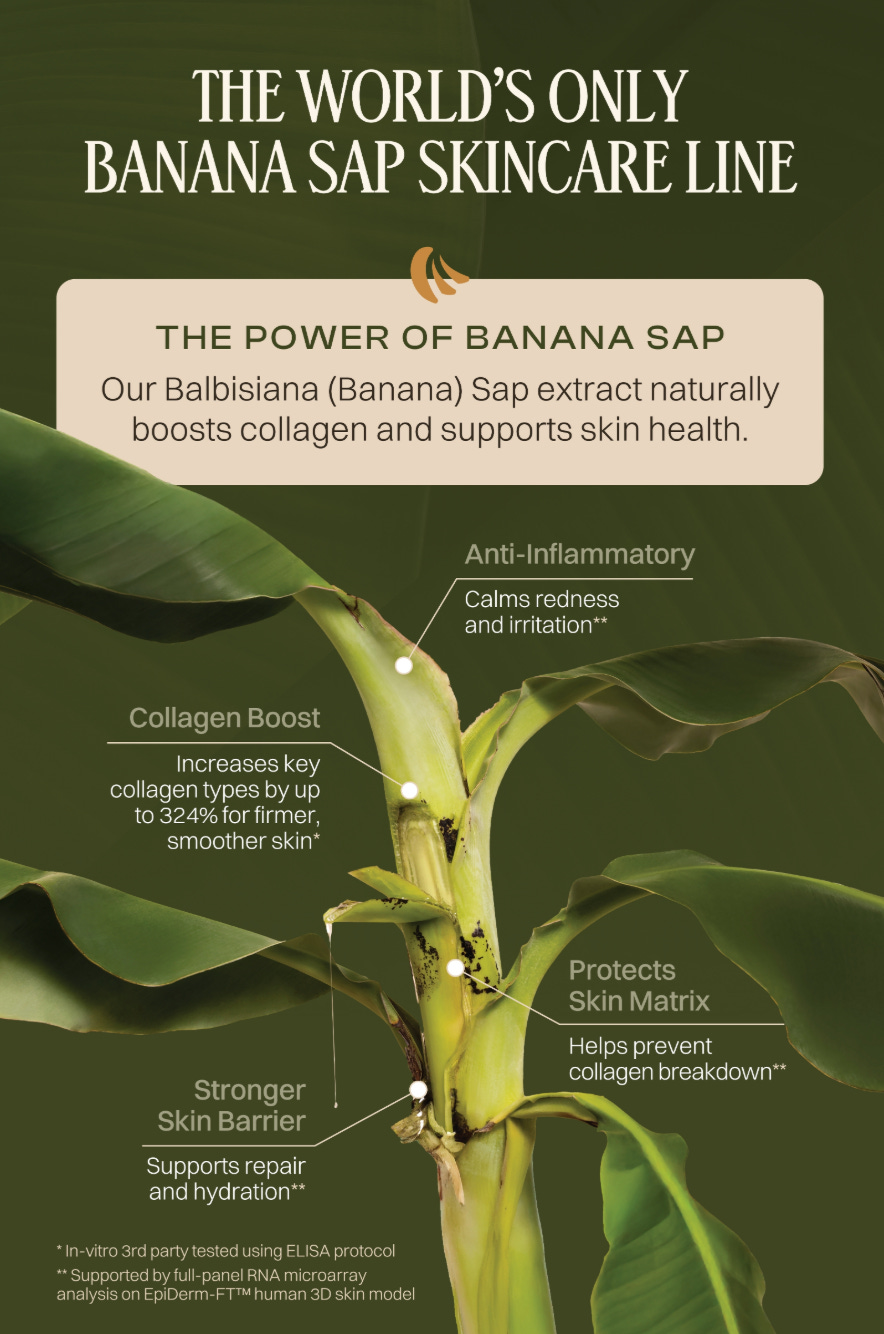 THE WORLD'S ONLY BANANA SAP SKINCARE LINE

THE POWER OF BANANA SAP

Our Balbisiana (Banana) Sap extract naturally boosts collagen and supports skin health.

Anti-Inflammatory

Calms redness and irritation**

Collagen Boost

Increases key collagen types by up to 324% for firmer, smoother skin*

Protects Skin Matrix

Helps prevent collagen breakdown**

Stronger Skin Barrier

Supports repair and hydration**

* In-vitro 3rd party tested using ELISA protocol

** Supported by full-panel RNA microarray analysis on EpiDerm-FT™ human 3D skin model